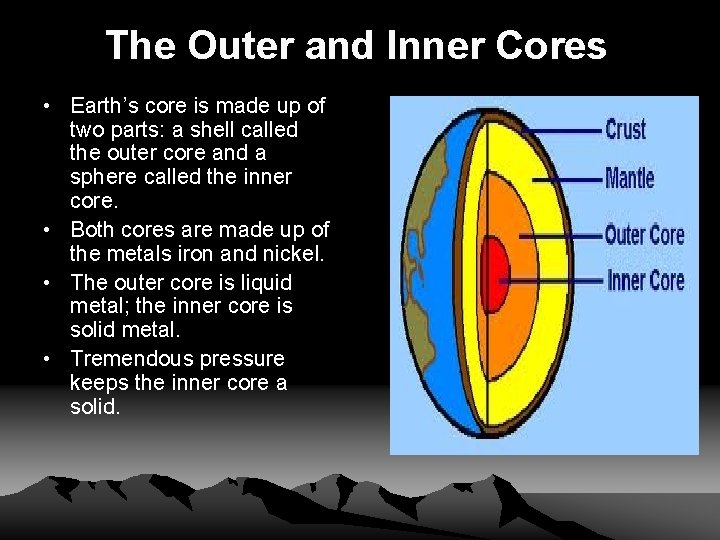 The Outer and Inner Cores

• Earth's core is made up of two parts: a shell called the outer core and a sphere called the inner core.
• Both cores are made up of the metals iron and nickel.
• The outer core is liquid metal; the inner core is solid metal.
• Tremendous pressure keeps the inner core a solid.

Crust
Mantle
Outer Core
Inner Core